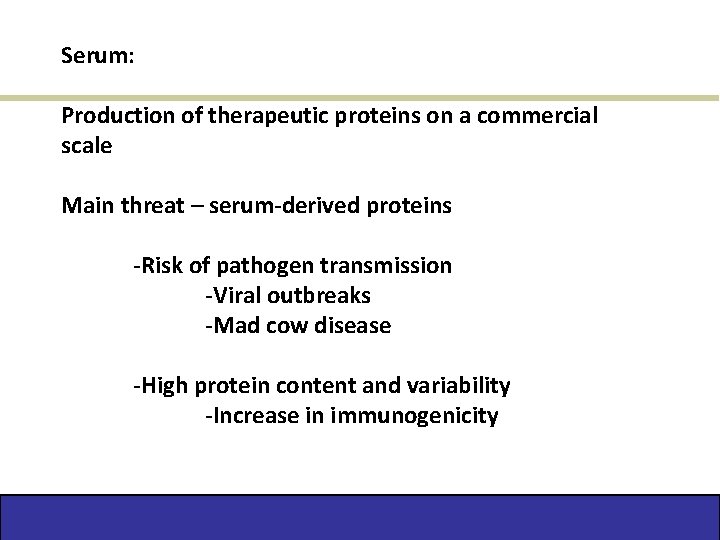 Serum:

Production of therapeutic proteins on a commercial scale

Main threat – serum-derived proteins

-Risk of pathogen transmission
-Viral outbreaks
-Mad cow disease

-High protein content and variability
-Increase in immunogenicity